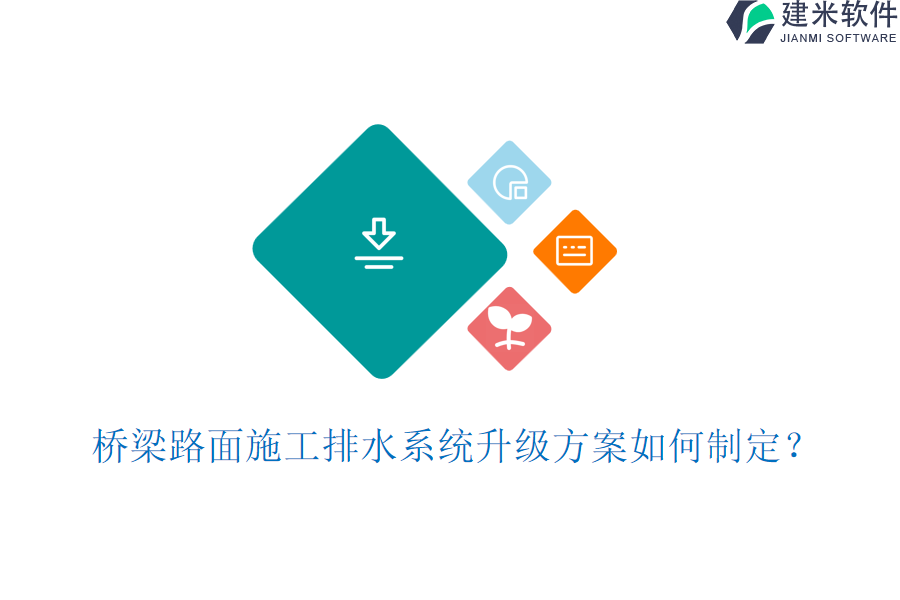 建米软件
JIANMI SOFTWARE

桥梁路面施工排水系统升级方案如何制定？